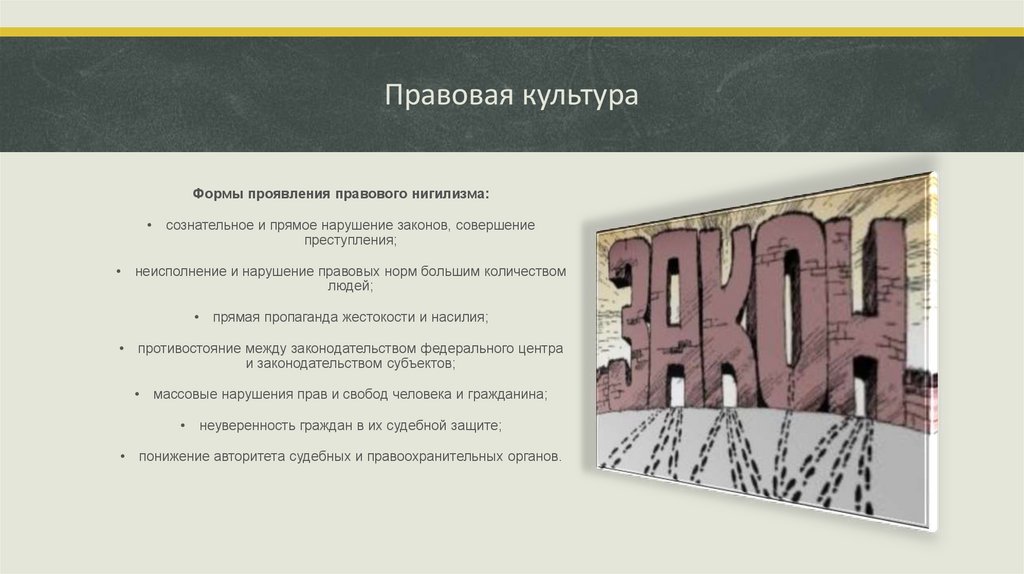 Правовая культура

Формы проявления правового нигилизма:

• сознательное и прямое нарушение законов, совершение преступления;

• неисполнение и нарушение правовых норм большим количеством людей;

• прямая пропаганда жестокости и насилия;

• противостояние между законодательством федерального центра и законодательством субъектов;

• массовые нарушения прав и свобод человека и гражданина;

• неуверенность граждан в их судебной защите;

• понижение авторитета судебных и правоохранительных органов.

ЗАКОН